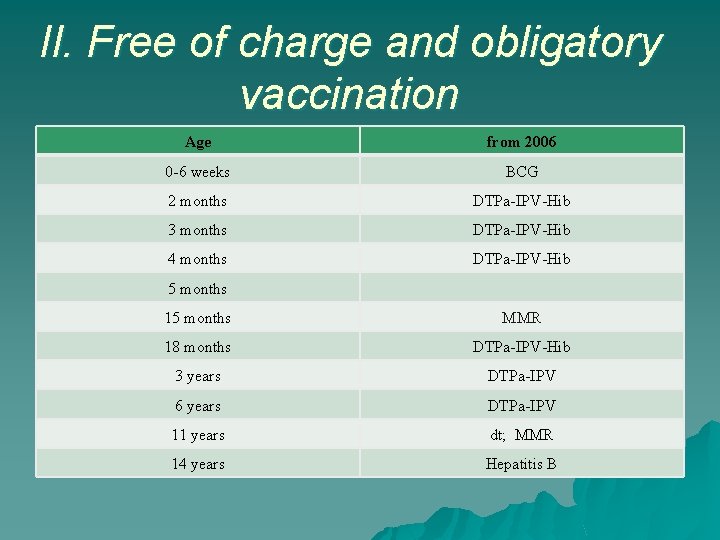 II. Free of charge and obligatory vaccination

| Age | from 2006 |
|---|---|
| 0-6 weeks | BCG |
| 2 months | DTPa-IPV-Hib |
| 3 months | DTPa-IPV-Hib |
| 4 months | DTPa-IPV-Hib |
| 5 months | |
| 15 months | MMR |
| 18 months | DTPa-IPV-Hib |
| 3 years | DTPa-IPV |
| 6 years | DTPa-IPV |
| 11 years | dt; MMR |
| 14 years | Hepatitis B |